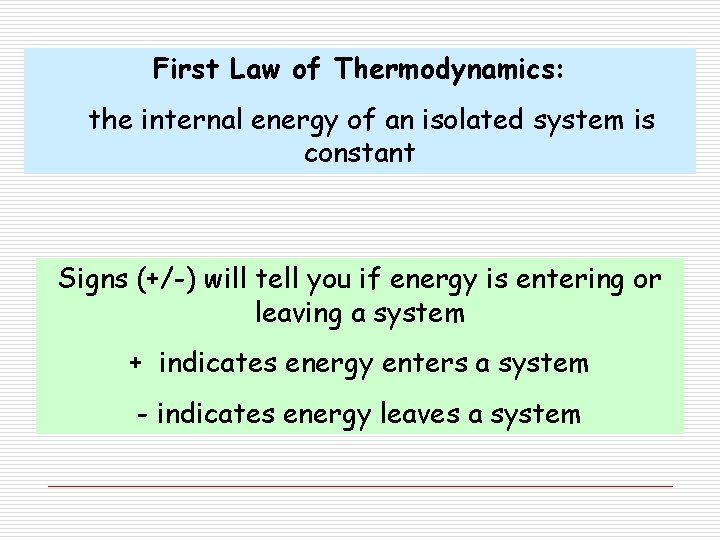 First Law of Thermodynamics:

the internal energy of an isolated system is constant

Signs (+/-) will tell you if energy is entering or leaving a system

+ indicates energy enters a system

- indicates energy leaves a system